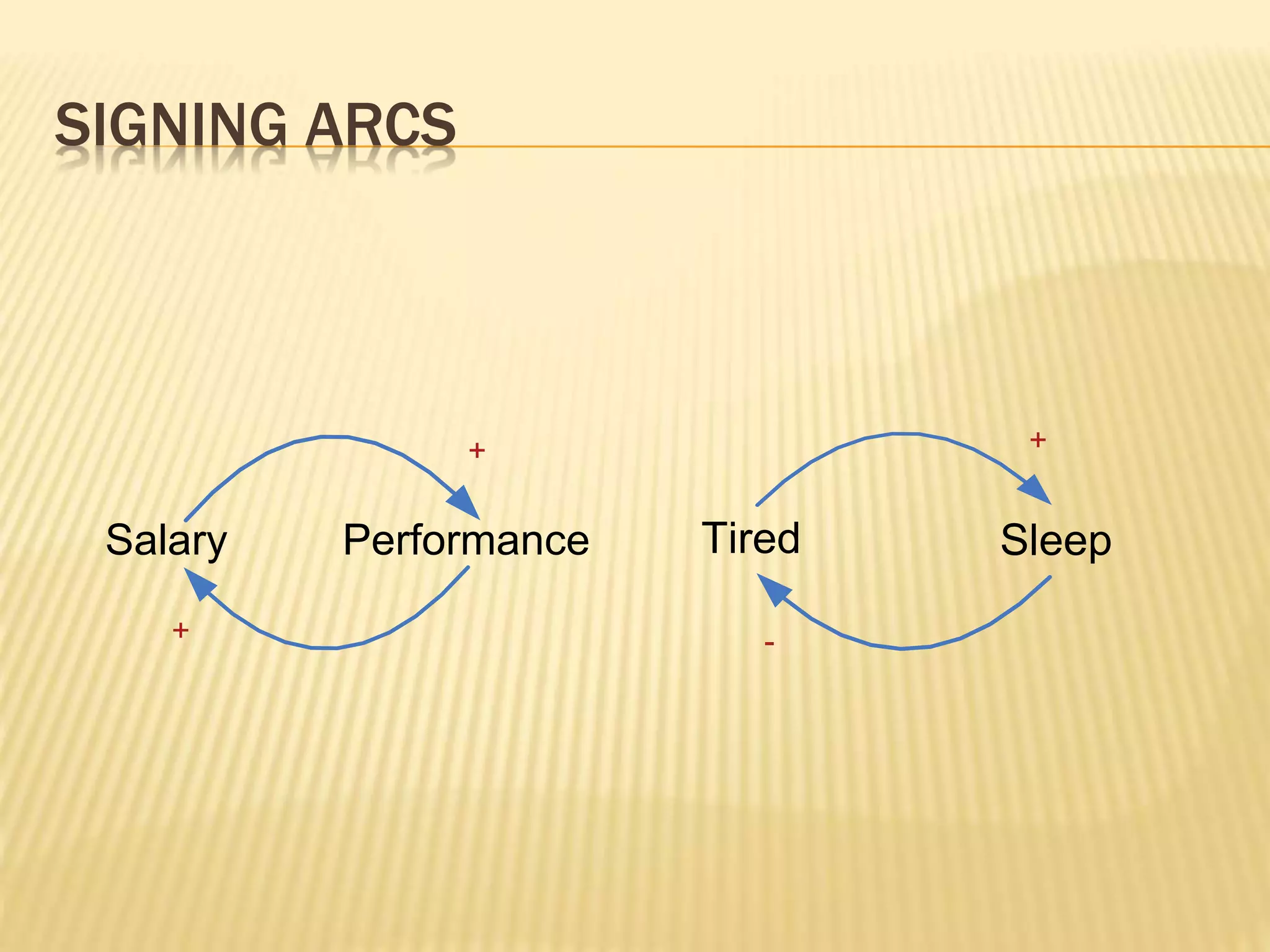 SIGNING ARCS

+

Salary Performance

+

+

Tired Sleep

-